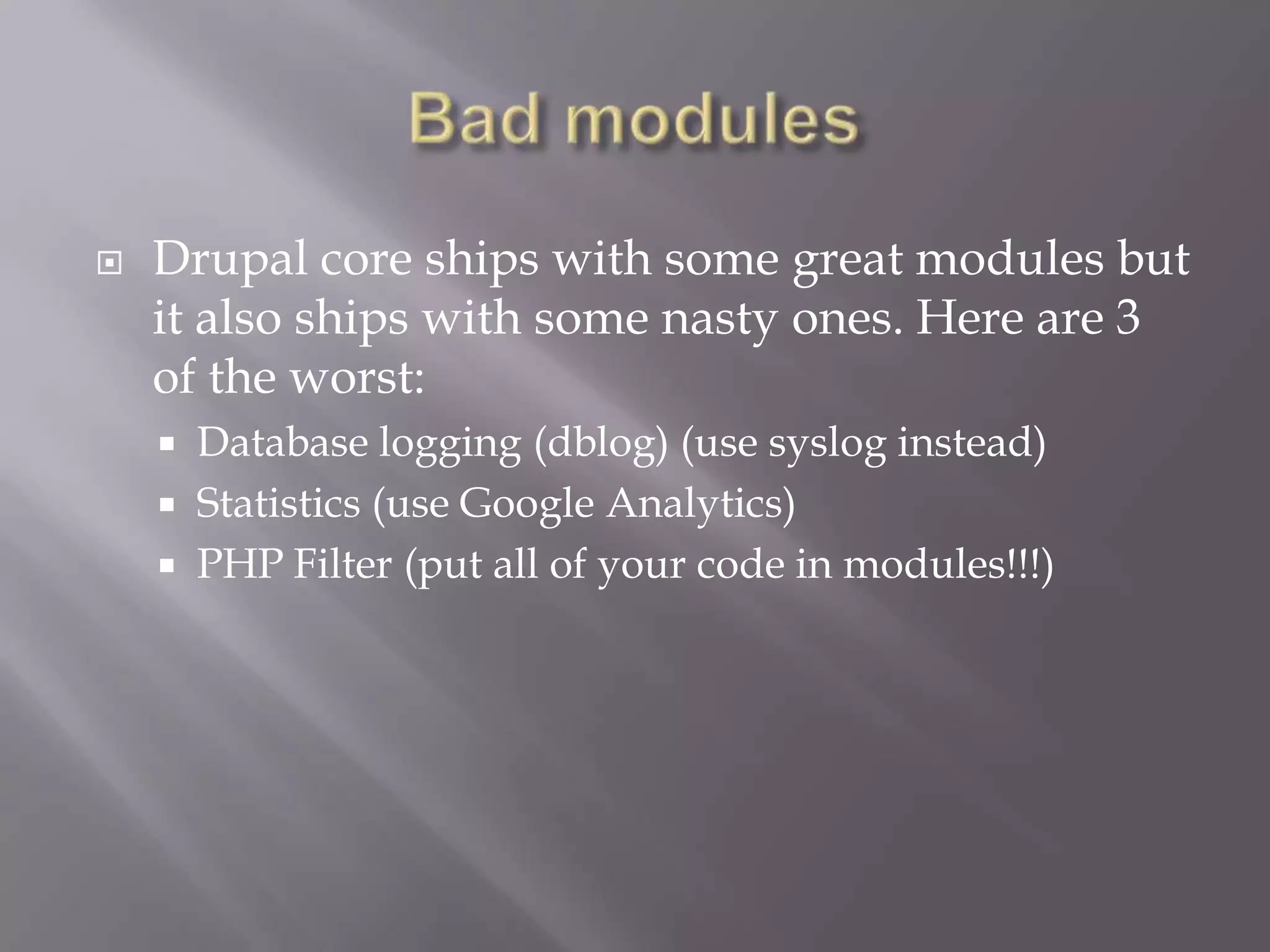 Bad modules

Drupal core ships with some great modules but it also ships with some nasty ones. Here are 3 of the worst:

- Database logging (dblog) (use syslog instead)
- Statistics (use Google Analytics)
- PHP Filter (put all of your code in modules!!!)